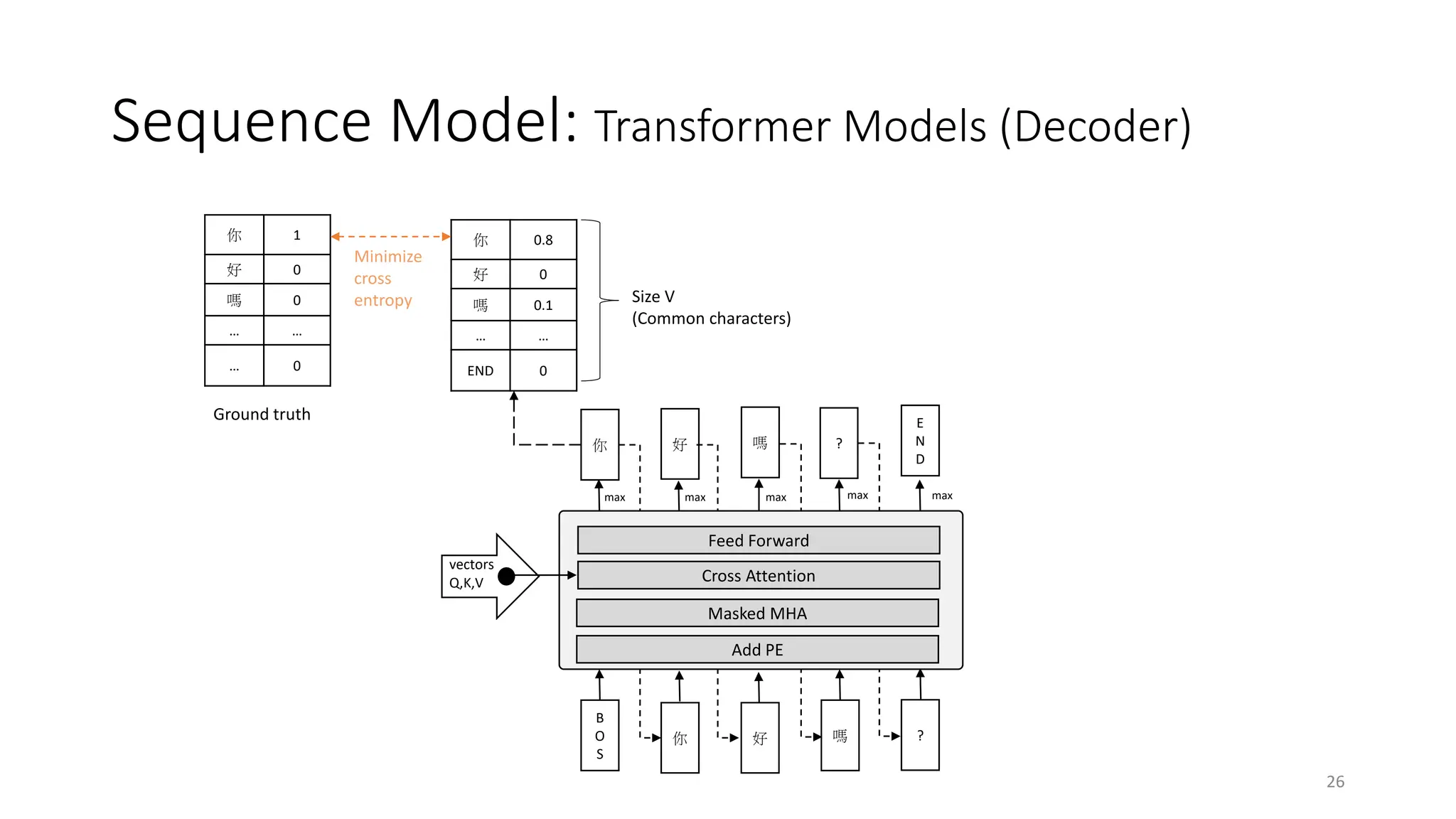 Sequence Model: Transformer Models (Decoder)

| 你 | 1 |
|---|---|
| 好 | 0 |
| 嗎 | 0 |
| … | … |
| … | 0 |

Ground truth

Minimize cross entropy

| 你 | 0.8 |
|---|---|
| 好 | 0 |
| 嗎 | 0.1 |
| … | … |
| END | 0 |

Size V
(Common characters)

你 好 嗎 ? E N D

max max max max max

vectors Q,K,V

Feed Forward
Cross Attention
Masked MHA
Add PE

B O S 你 好 嗎 ?

26